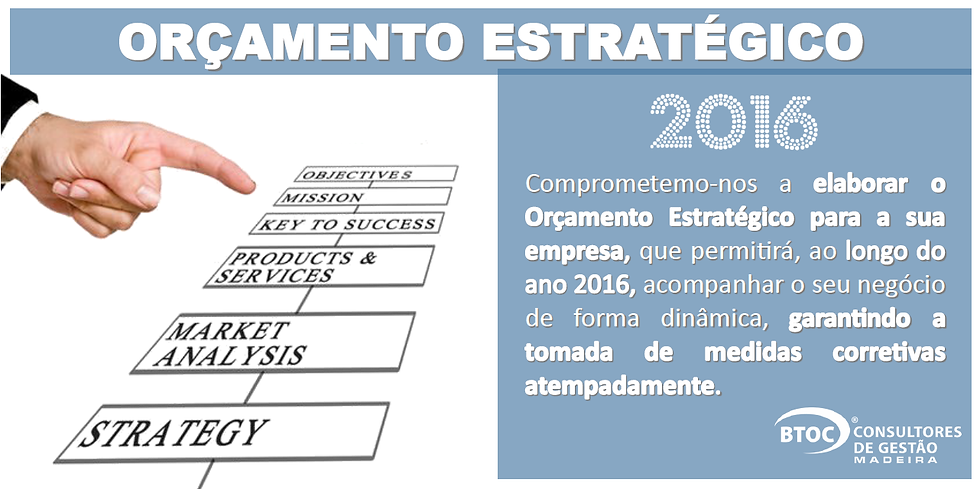 ORÇAMENTO ESTRATÉGICO

OBJECTIVES
MISSION
KEY TO SUCCESS
PRODUCTS & SERVICES
MARKET ANALYSIS
STRATEGY

2016

Comprometemo-nos a elaborar o Orçamento Estratégico para a sua empresa, que permitirá, ao longo do ano 2016, acompanhar o seu negócio de forma dinâmica, garantindo a tomada de medidas corretivas atempadamente.

BTOC® CONSULTORES DE GESTÃO MADEIRA